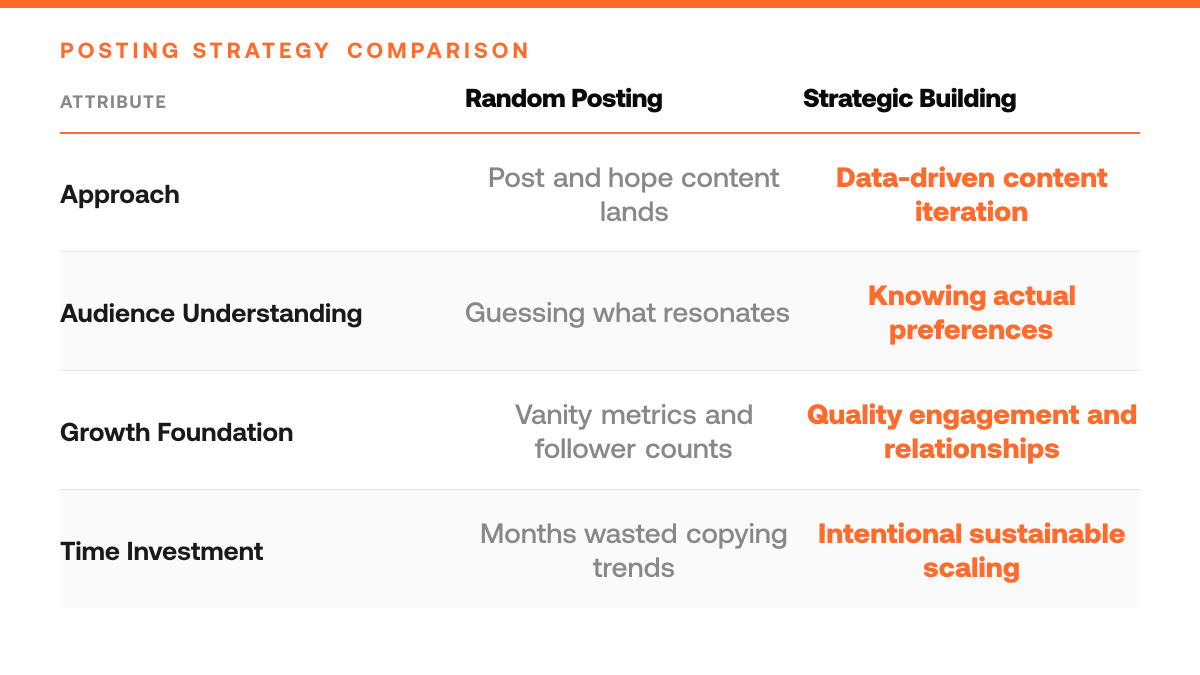 POSTING STRATEGY COMPARISON

| ATTRIBUTE | Random Posting | Strategic Building |
|---|---|---|
| Approach | Post and hope content lands | Data-driven content iteration |
| Audience Understanding | Guessing what resonates | Knowing actual preferences |
| Growth Foundation | Vanity metrics and follower counts | Quality engagement and relationships |
| Time Investment | Months wasted copying trends | Intentional sustainable scaling |